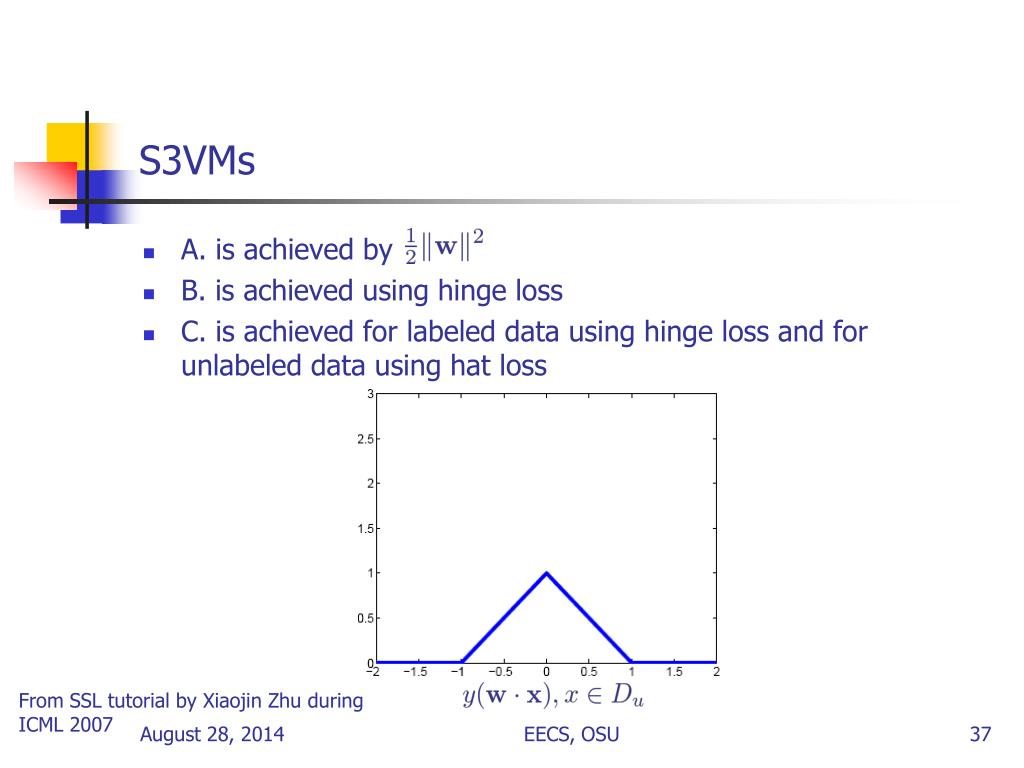 S3VMs

A. is achieved by $\frac{1}{2}\|\mathbf{w}\|^2$

B. is achieved using hinge loss

C. is achieved for labeled data using hinge loss and for unlabeled data using hat loss

3
2.5
2
1.5
1
0.5
0
−2 −1.5 −1 −0.5 0 0.5 1 1.5 2

$y(\mathbf{w} \cdot \mathbf{x}), x \in D_u$

From SSL tutorial by Xiaojin Zhu during ICML 2007

August 28, 2014

EECS, OSU

37